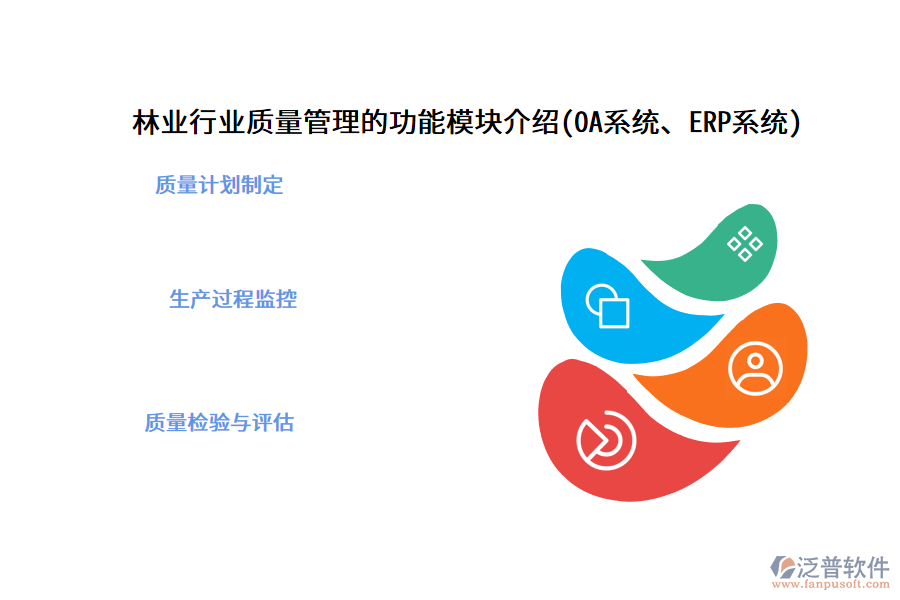 林业行业质量管理的功能模块介绍(OA系统、ERP系统)

质量计划制定

生产过程监控

质量检验与评估

泛普软件
www.fanpusoft.com